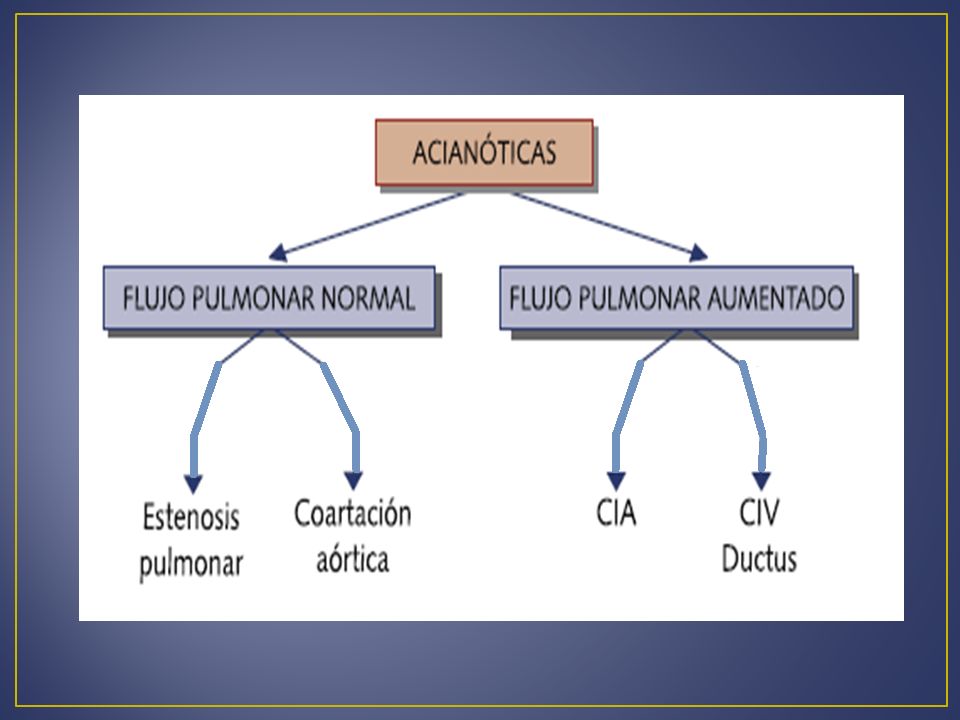 ACIANÓTICAS

FLUJO PULMONAR NORMAL

FLUJO PULMONAR AUMENTADO

Estenosis pulmonar

Coartación aórtica

CIA

CIV
Ductus